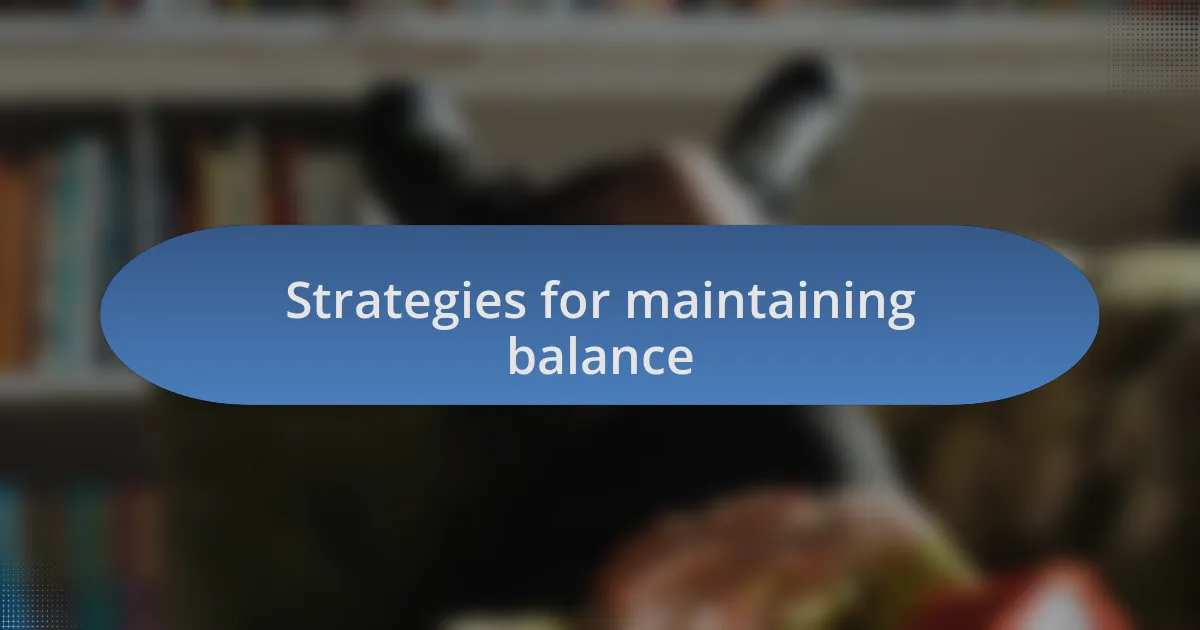 Strategies for maintaining balance